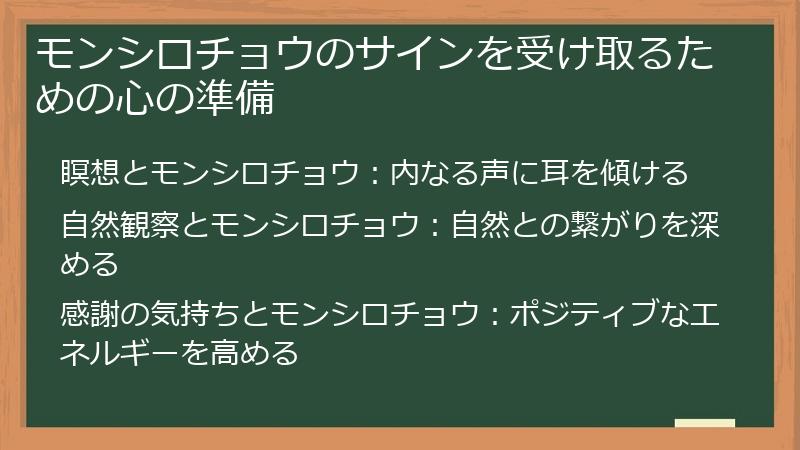 モンシロチョウのサインを受け取るための心の準備

瞑想とモンシロチョウ：内なる声に耳を傾ける

自然観察とモンシロチョウ：自然との繋がりを深める

感謝の気持ちとモンシロチョウ：ポジティブなエネルギーを高める